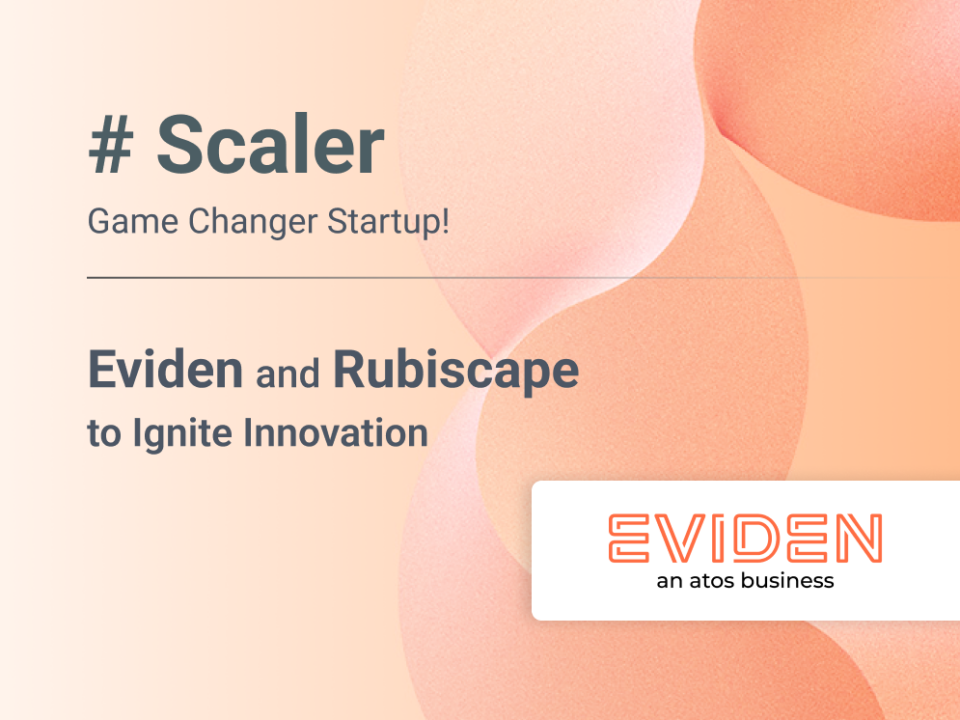 # Scaler

Game Changer Startup!

Eviden and Rubiscape to Ignite Innovation

EVIDEN
an atos business